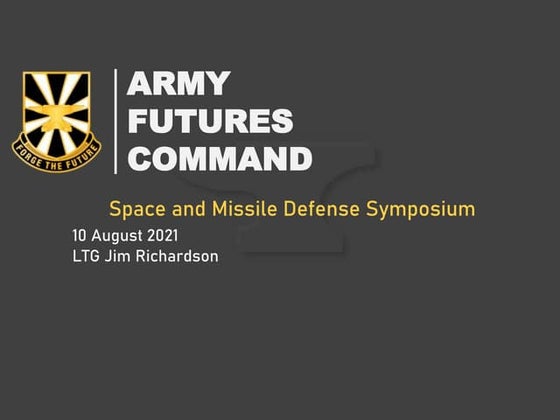 FORGE THE FUTURE

ARMY FUTURES COMMAND

Space and Missile Defense Symposium

10 August 2021
LTG Jim Richardson